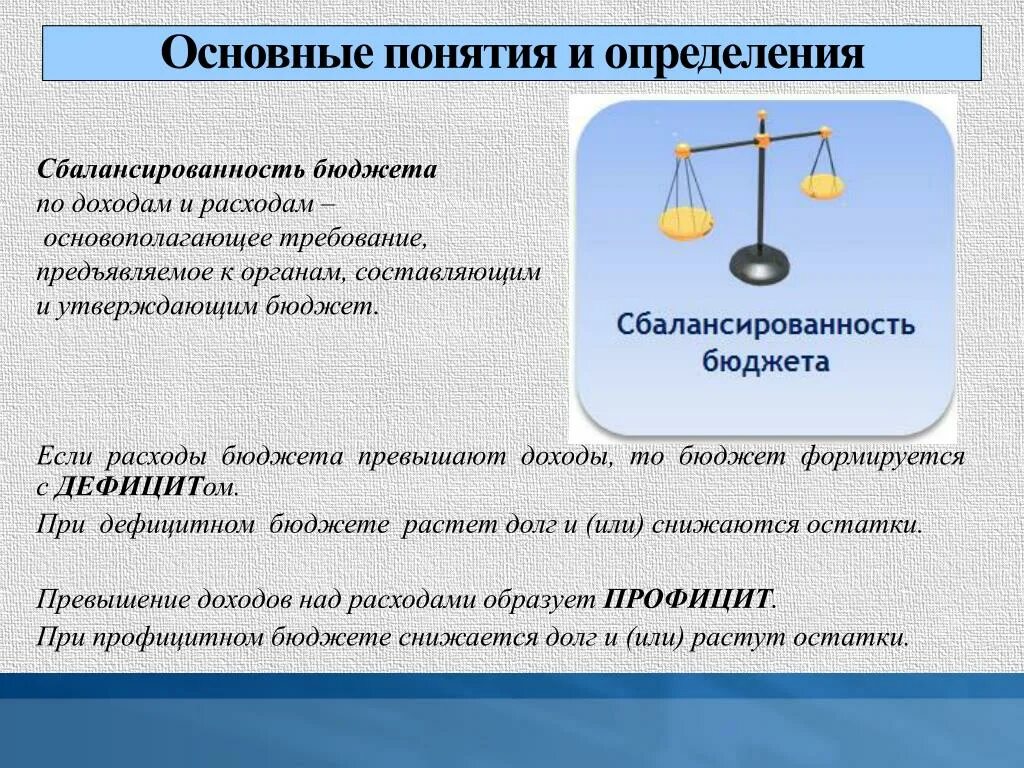 Основные понятия и определения

Сбалансированность бюджета по доходам и расходам – основополагающее требование, предъявляемое к органам, составляющим и утверждающим бюджет.

Сбалансированность бюджета

Если расходы бюджета превышают доходы, то бюджет формируется с ДЕФИЦИТом.
При дефицитном бюджете растет долг и (или) снижаются остатки.

Превышение доходов над расходами образует ПРОФИЦИТ.
При профицитном бюджете снижается долг и (или) растут остатки.